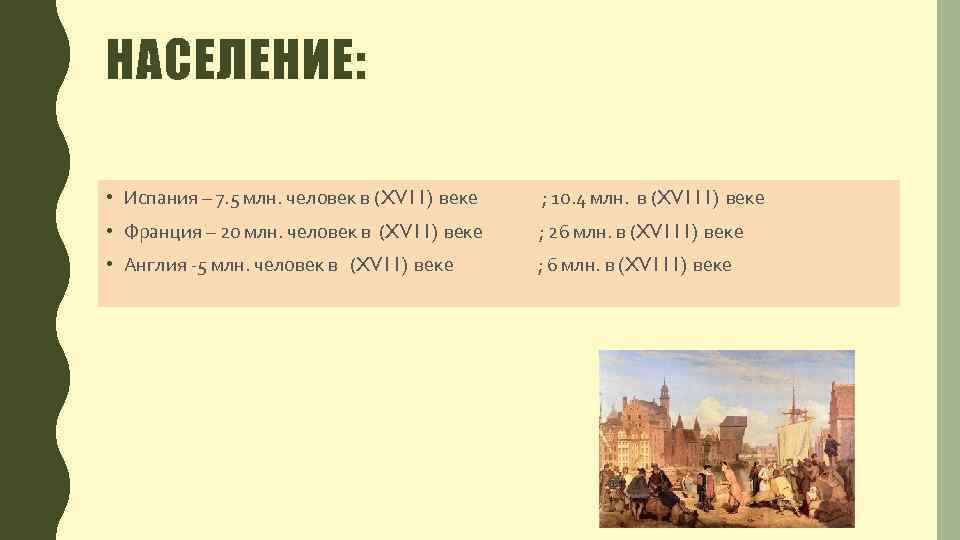 НАСЕЛЕНИЕ:

• Испания – 7.5 млн. человек в (XVII) веке ; 10.4 млн. в (XVIII) веке
• Франция – 20 млн. человек в (XVII) веке ; 26 млн. в (XVIII) веке
• Англия -5 млн. человек в (XVII) веке ; 6 млн. в (XVIII) веке